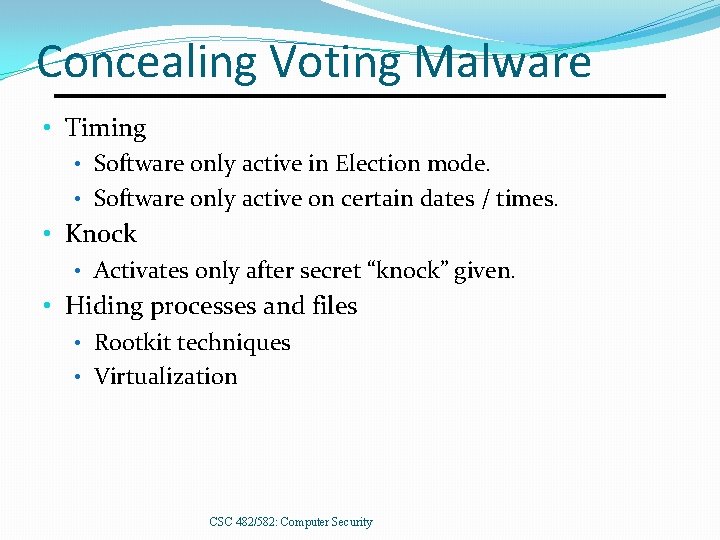 Concealing Voting Malware

• Timing
  • Software only active in Election mode.
  • Software only active on certain dates / times.
• Knock
  • Activates only after secret “knock” given.
• Hiding processes and files
  • Rootkit techniques
  • Virtualization

CSC 482/582: Computer Security